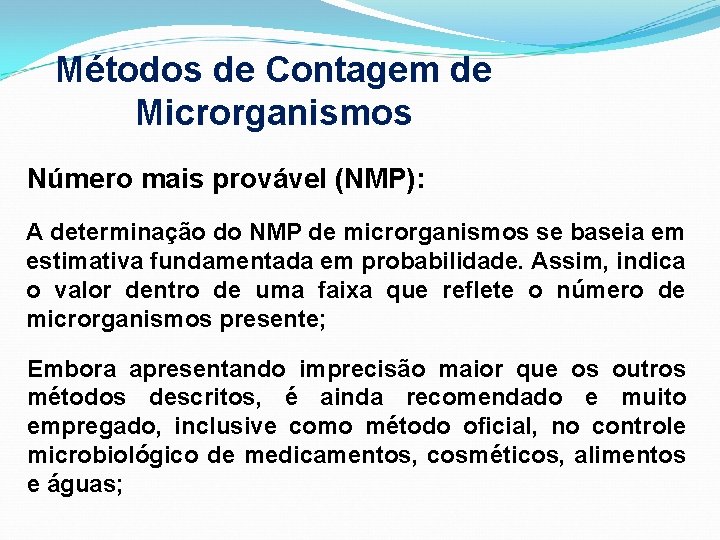 Métodos de Contagem de Microrganismos

Número mais provável (NMP):

A determinação do NMP de microrganismos se baseia em estimativa fundamentada em probabilidade. Assim, indica o valor dentro de uma faixa que reflete o número de microrganismos presente;

Embora apresentando imprecisão maior que os outros métodos descritos, é ainda recomendado e muito empregado, inclusive como método oficial, no controle microbiológico de medicamentos, cosméticos, alimentos e águas;